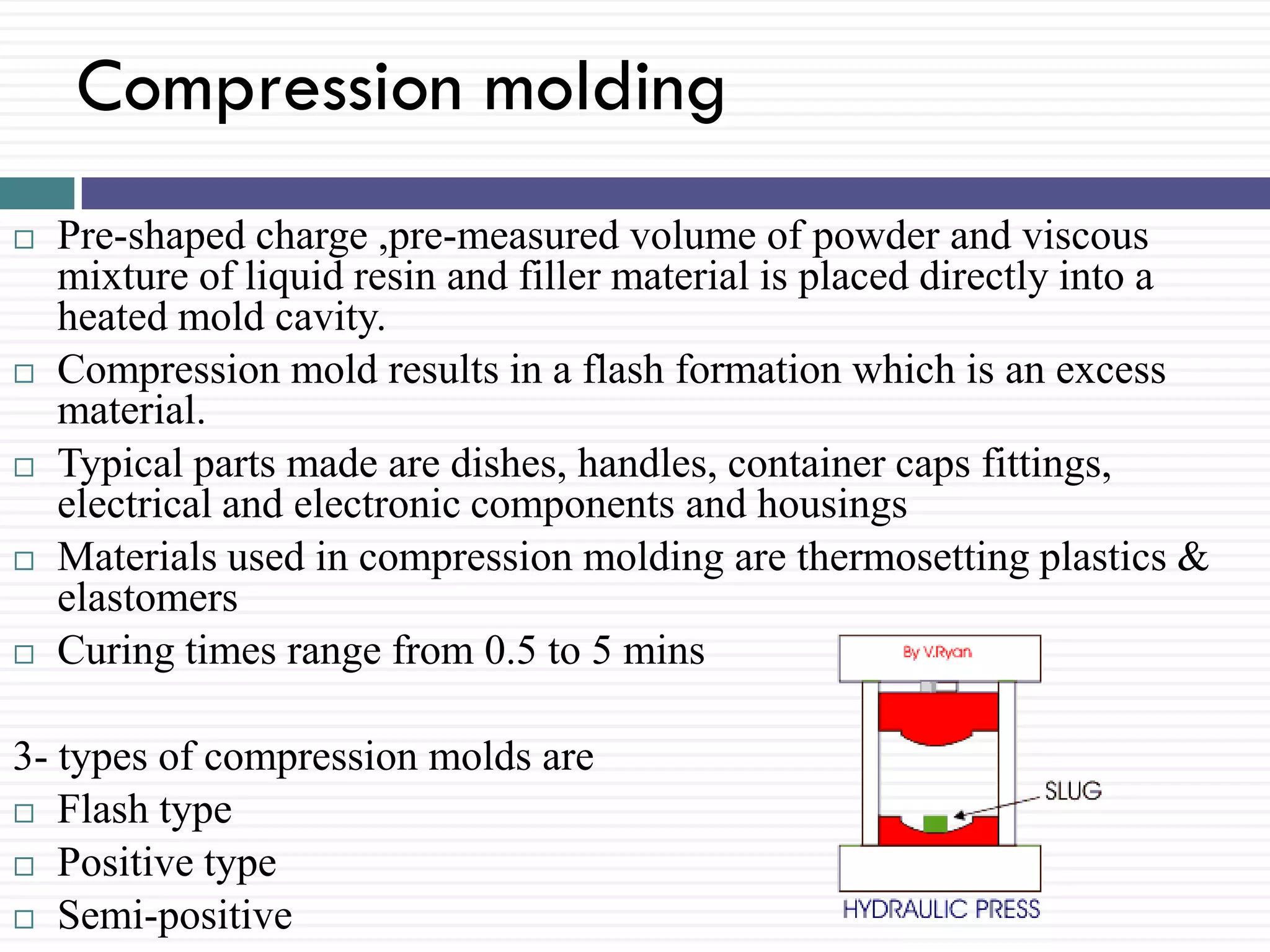 Compression molding

□ Pre-shaped charge ,pre-measured volume of powder and viscous mixture of liquid resin and filler material is placed directly into a heated mold cavity.
□ Compression mold results in a flash formation which is an excess material.
□ Typical parts made are dishes, handles, container caps fittings, electrical and electronic components and housings
□ Materials used in compression molding are thermosetting plastics & elastomers
□ Curing times range from 0.5 to 5 mins

3- types of compression molds are
□ Flash type
□ Positive type
□ Semi-positive

By V.Ryan
SLUG
HYDRAULIC PRESS